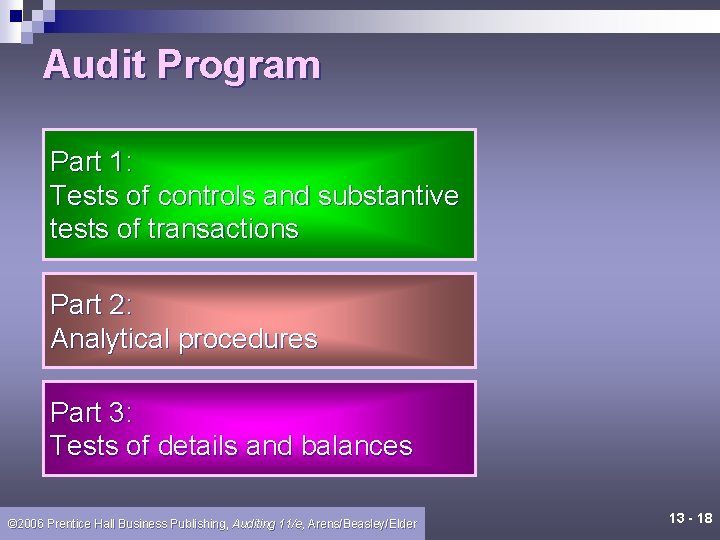 Audit Program

Part 1:
Tests of controls and substantive tests of transactions

Part 2:
Analytical procedures

Part 3:
Tests of details and balances

©2006 Prentice Hall Business Publishing, Auditing 11/e, Arens/Beasley/Elder

13 - 18